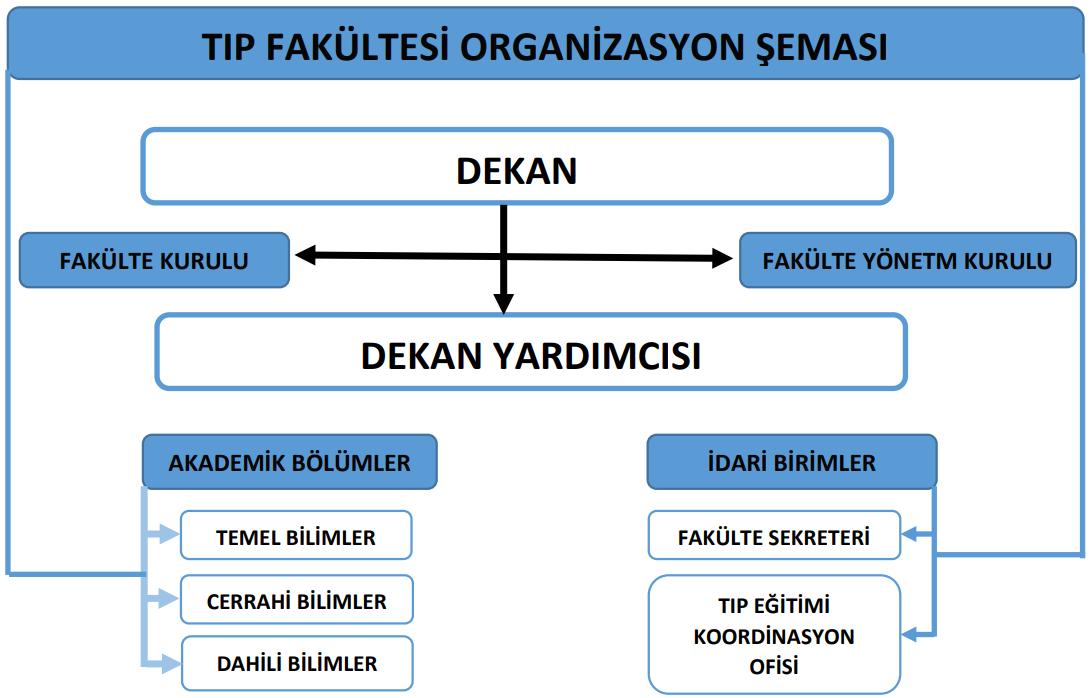 TIP FAKÜLTESİ ORGANİZASYON ŞEMASI

DEKAN

FAKÜLTE KURULU

FAKÜLTE YÖNETM KURULU

DEKAN YARDIMCISI

AKADEMİK BÖLÜMLER

TEMEL BİLİMLER

CERRAHİ BİLİMLER

DAHİLİ BİLİMLER

İDARİ BİRİMLER

FAKÜLTE SEKRETERİ

TIP EĞİTİMİ KOORDİNASYON OFİSİ